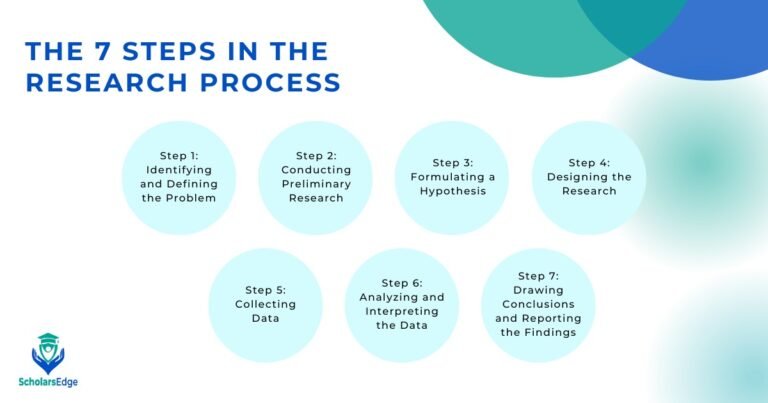 THE 7 STEPS IN THE RESEARCH PROCESS

Step 1: Identifying and Defining the Problem

Step 2: Conducting Preliminary Research

Step 3: Formulating a Hypothesis

Step 4: Designing the Research

Step 5: Collecting Data

Step 6: Analyzing and Interpreting the Data

Step 7: Drawing Conclusions and Reporting the Findings

ScholarsEdge